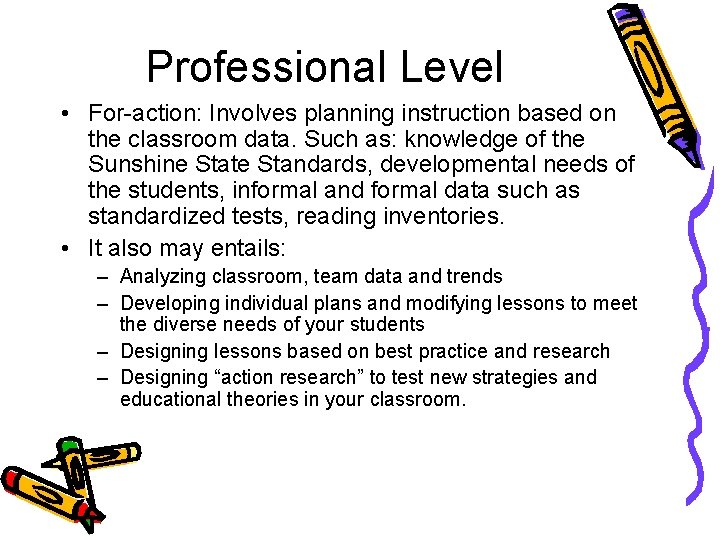 Professional Level

• For-action: Involves planning instruction based on the classroom data. Such as: knowledge of the Sunshine State Standards, developmental needs of the students, informal and formal data such as standardized tests, reading inventories.

• It also may entails:
– Analyzing classroom, team data and trends
– Developing individual plans and modifying lessons to meet the diverse needs of your students
– Designing lessons based on best practice and research
– Designing “action research” to test new strategies and educational theories in your classroom.